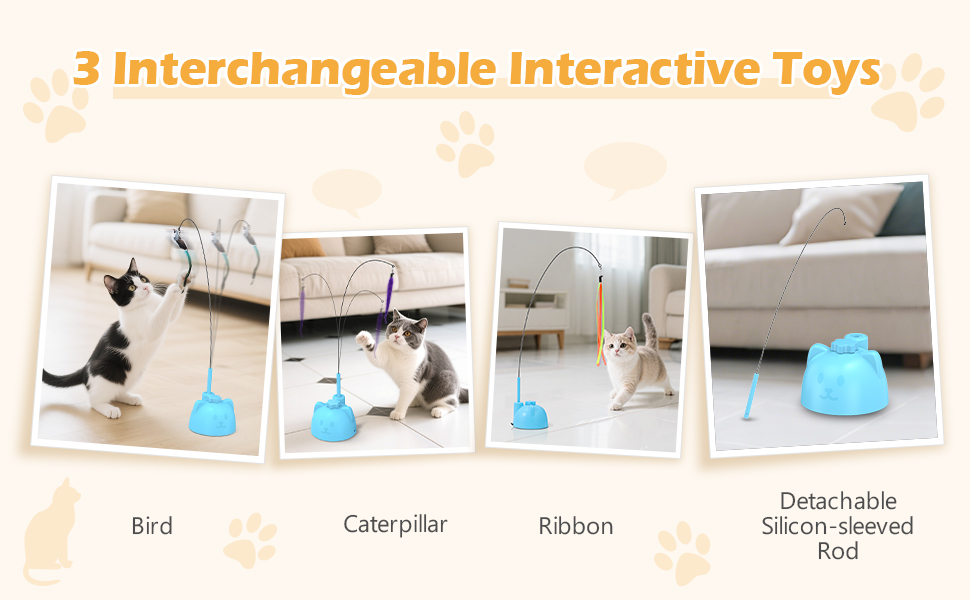 3 Interchangeable Interactive Toys

Bird

Caterpillar

Ribbon

Detachable Silicon-sleeved Rod